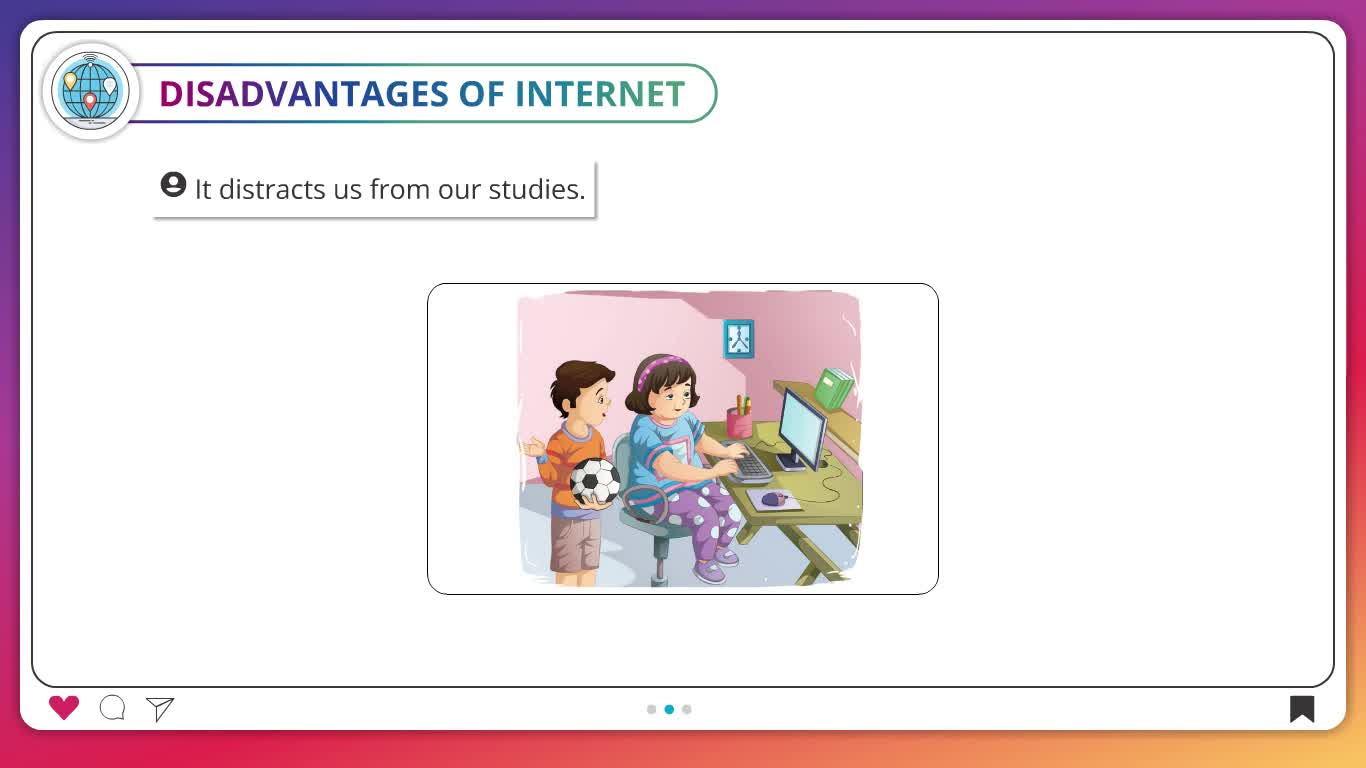 DISADVANTAGES OF INTERNET

It distracts us from our studies.